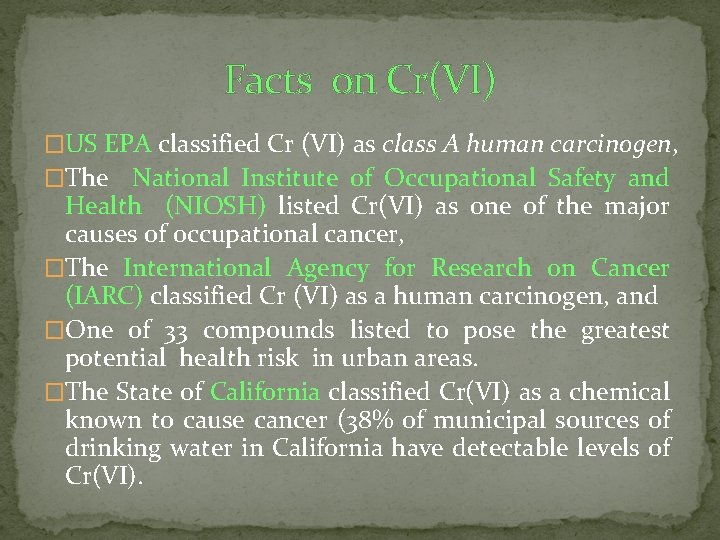 Facts on Cr(VI)

□US EPA classified Cr (VI) as class A human carcinogen,

□The National Institute of Occupational Safety and Health (NIOSH) listed Cr(VI) as one of the major causes of occupational cancer,

□The International Agency for Research on Cancer (IARC) classified Cr (VI) as a human carcinogen, and

□One of 33 compounds listed to pose the greatest potential health risk in urban areas.

□The State of California classified Cr(VI) as a chemical known to cause cancer (38% of municipal sources of drinking water in California have detectable levels of Cr(VI).